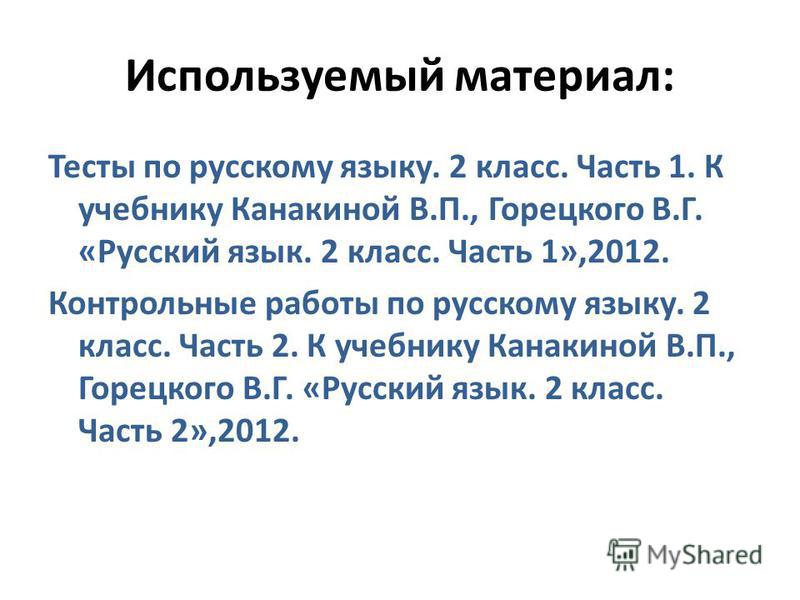 Используемый материал:

Тесты по русскому языку. 2 класс. Часть 1. К учебнику Канакиной В.П., Горецкого В.Г. «Русский язык. 2 класс. Часть 1»,2012.

Контрольные работы по русскому языку. 2 класс. Часть 2. К учебнику Канакиной В.П., Горецкого В.Г. «Русский язык. 2 класс. Часть 2»,2012.

MyShared